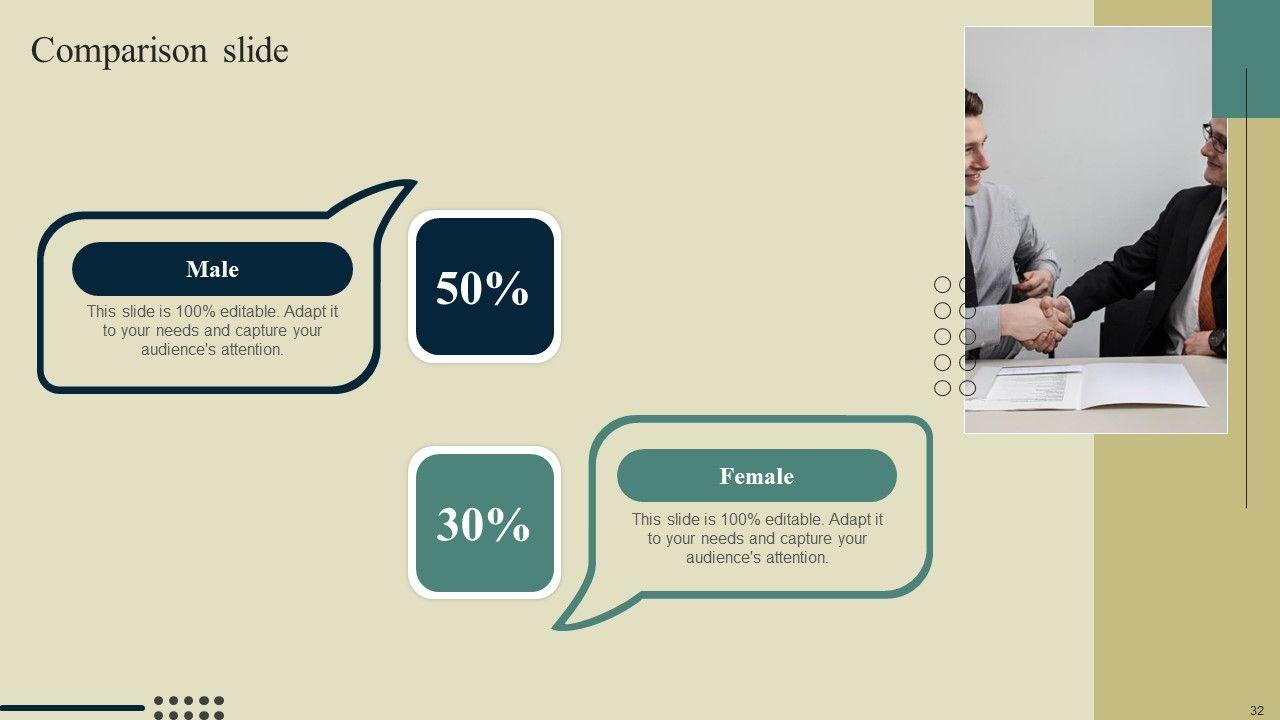 Comparison slide

Male

This slide is 100% editable. Adapt it to your needs and capture your audience's attention.

50%

30%

Female

This slide is 100% editable. Adapt it to your needs and capture your audience's attention.

32